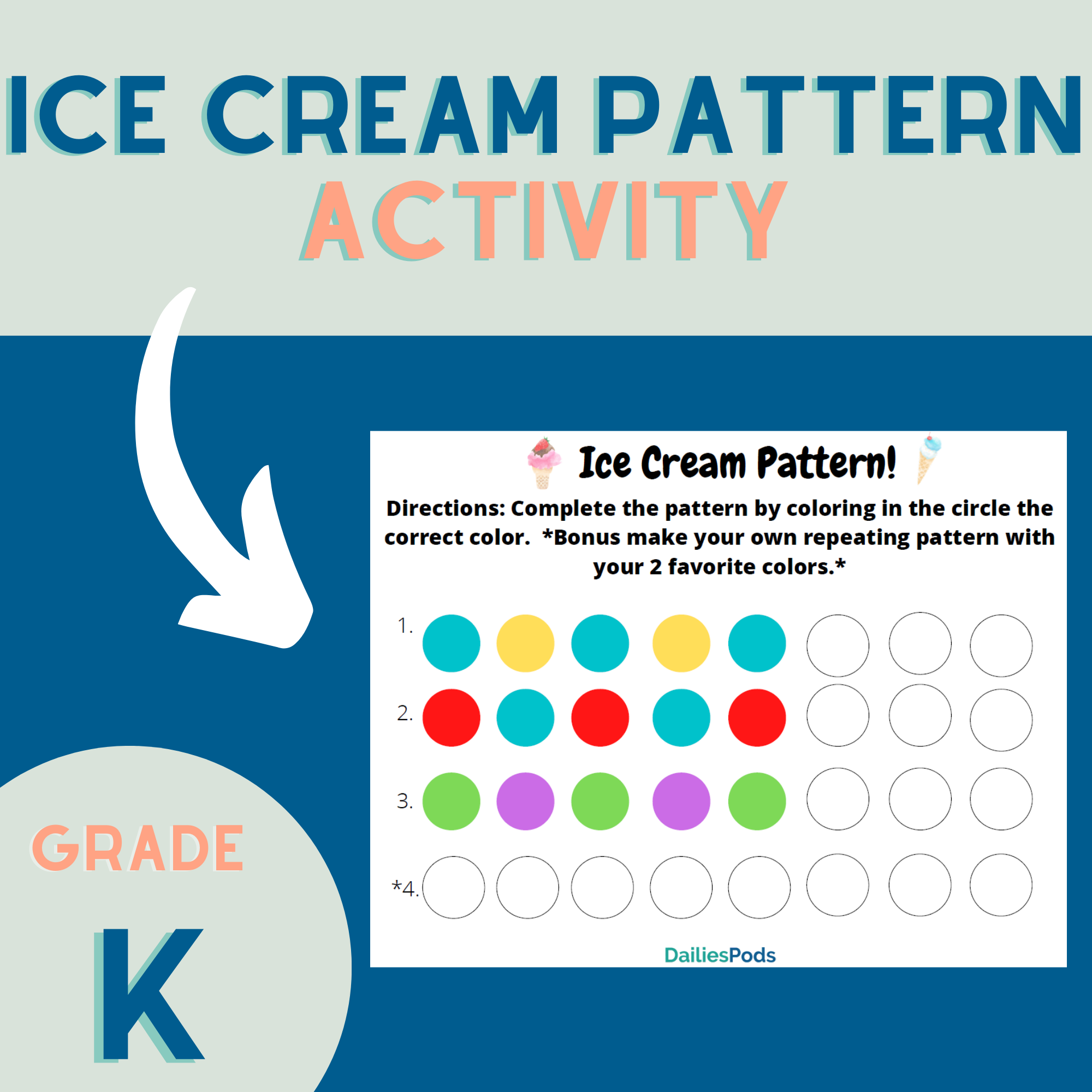 ICE CREAM PATTERN
ACTIVITY

Ice Cream Pattern!

Directions: Complete the pattern by coloring in the circle the correct color. *Bonus make your own repeating pattern with your 2 favorite colors.*

1.

2.

3.

*4.

DailiesPods

GRADE

K